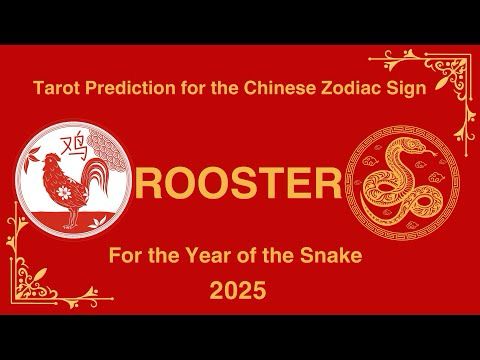 Tarot Prediction for the Chinese Zodiac Sign

鸡

ROOSTER

For the Year of the Snake

2025